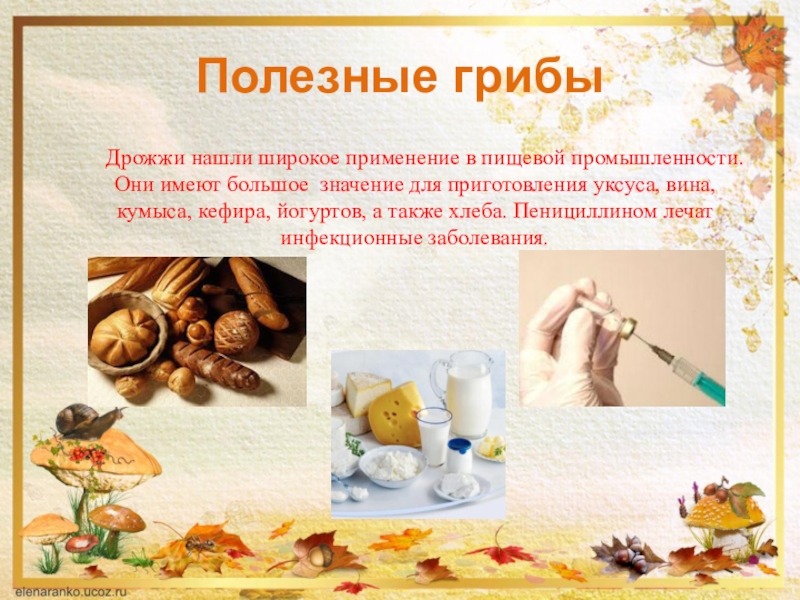 Полезные грибы

Дрожжи нашли широкое применение в пищевой промышленности. Они имеют большое значение для приготовления уксуса, вина, кумыса, кефира, йогуртов, а также хлеба. Пенициллином лечат инфекционные заболевания.

elenaranko.ucoz.ru